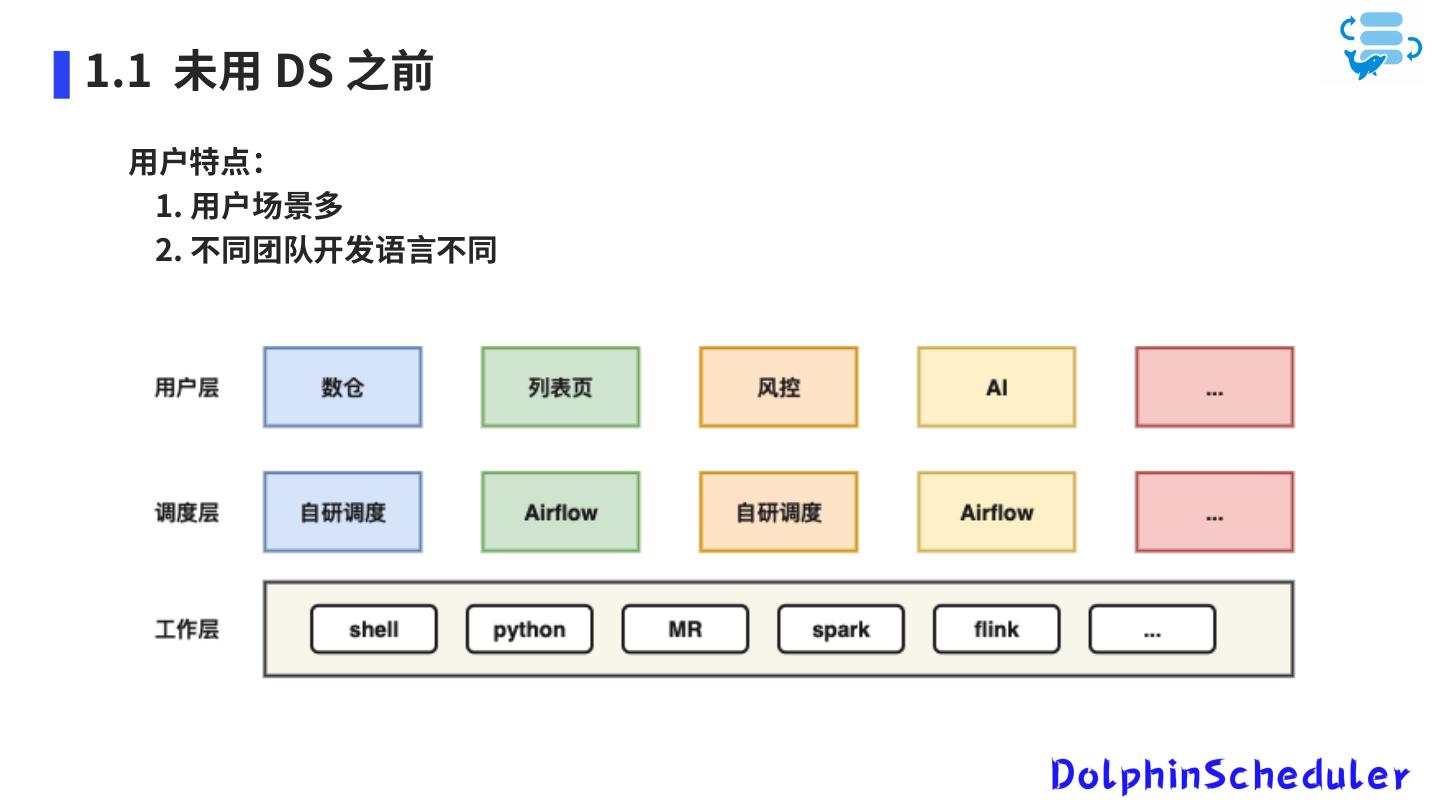 1.1 未用 DS 之前

用户特点:
1. 用户场景多
2. 不同团队开发语言不同

用户层 数仓 列表页 风控 AI ...

调度层 自研调度 Airflow 自研调度 Airflow ...

工作层 shell python MR spark flink ...

DolphinScheduler